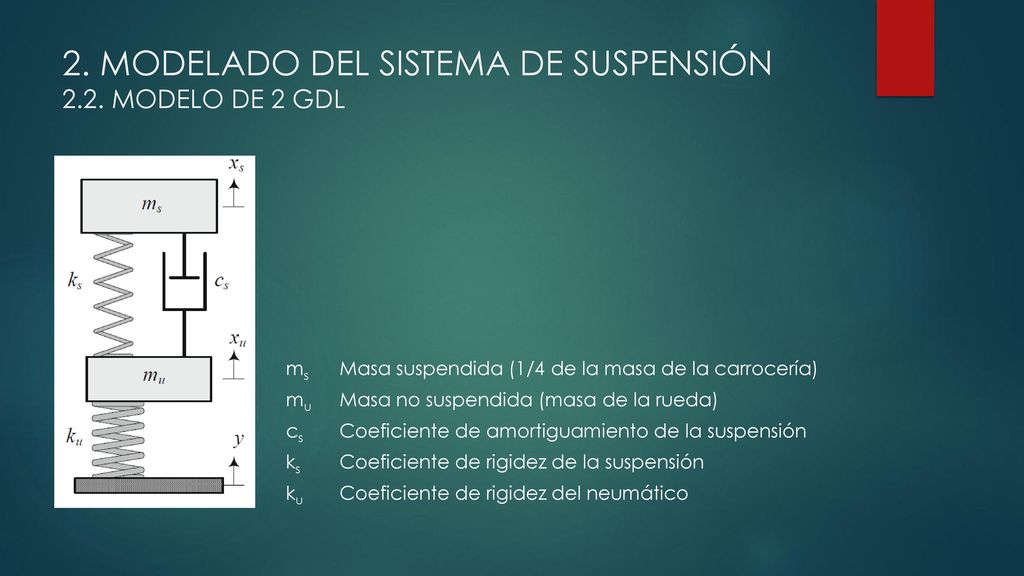 2. MODELADO DEL SISTEMA DE SUSPENSIÓN
2.2. MODELO DE 2 GDL

$x_s$
$m_s$
$k_s$
$c_s$
$x_u$
$m_u$
$k_u$
$y$

$m_s$ Masa suspendida (1/4 de la masa de la carrocería)
$m_u$ Masa no suspendida (masa de la rueda)
$c_s$ Coeficiente de amortiguamiento de la suspensión
$k_s$ Coeficiente de rigidez de la suspensión
$k_u$ Coeficiente de rigidez del neumático